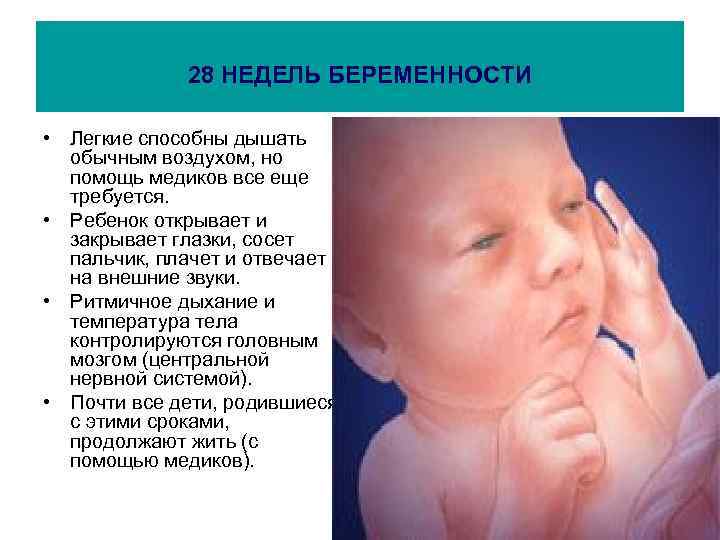 28 НЕДЕЛЬ БЕРЕМЕННОСТИ

• Легкие способны дышать обычным воздухом, но помощь медиков все еще требуется.

• Ребенок открывает и закрывает глазки, сосет пальчик, плачет и отвечает на внешние звуки.

• Ритмичное дыхание и температура тела контролируются головным мозгом (центральной нервной системой).

• Почти все дети, родившиеся с этими сроками, продолжают жить (с помощью медиков).